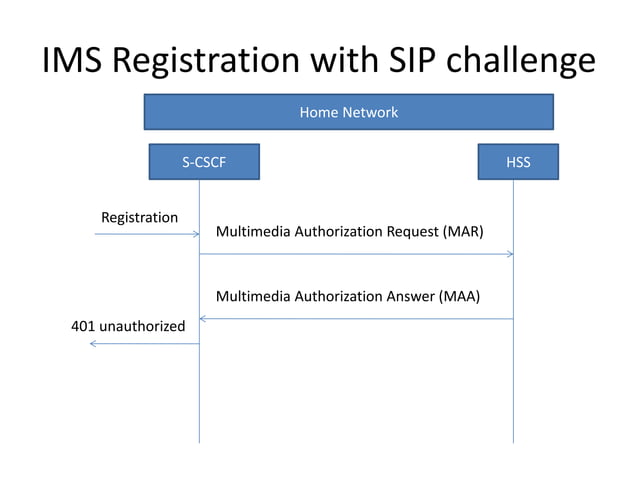 IMS Registration with SIP challenge

Home Network

S-CSCF

HSS

Registration

Multimedia Authorization Request (MAR)

Multimedia Authorization Answer (MAA)

401 unauthorized